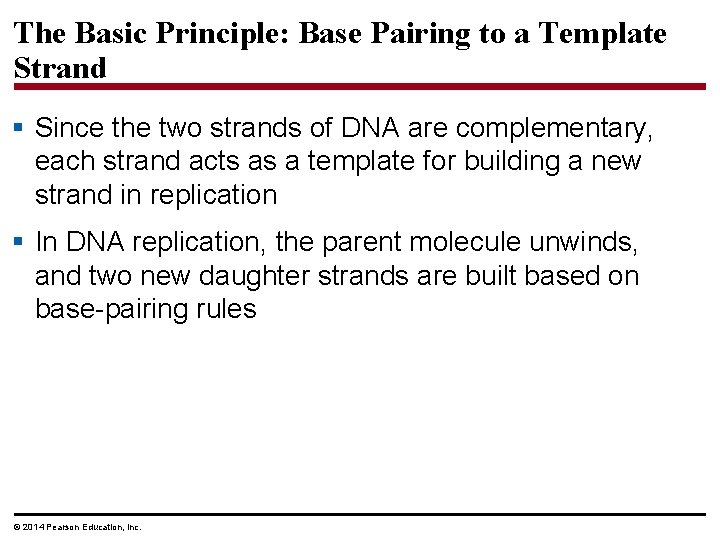 The Basic Principle: Base Pairing to a Template Strand

▪ Since the two strands of DNA are complementary, each strand acts as a template for building a new strand in replication

▪ In DNA replication, the parent molecule unwinds, and two new daughter strands are built based on base-pairing rules

© 2014 Pearson Education, Inc.